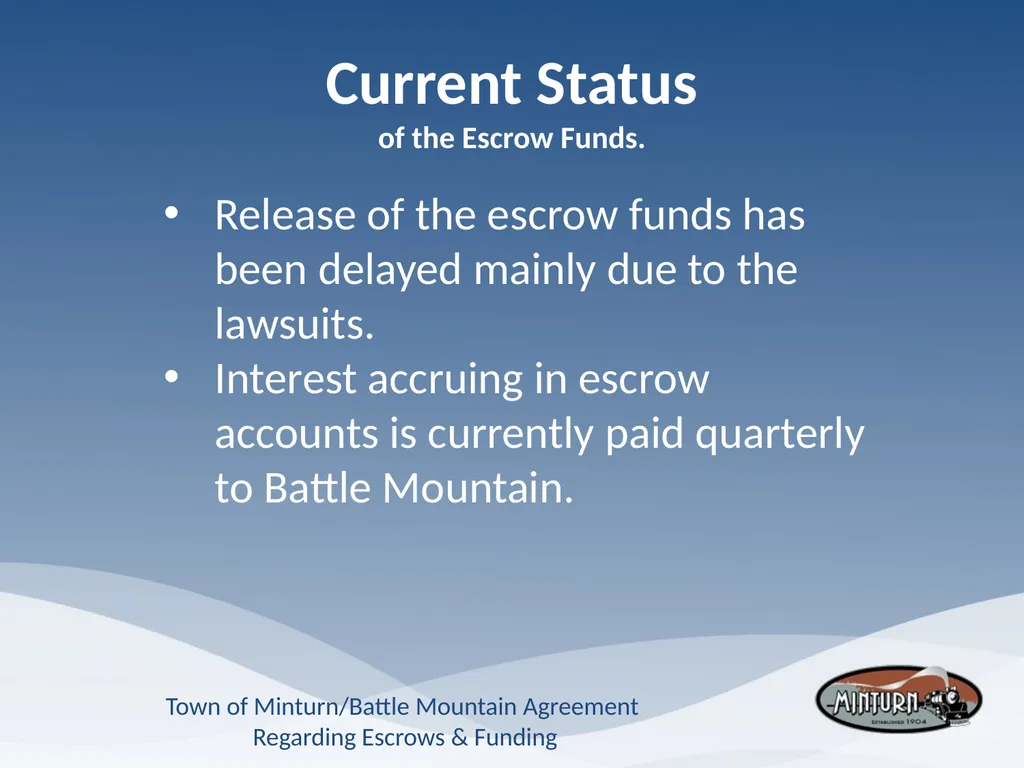 Current Status
of the Escrow Funds.

• Release of the escrow funds has been delayed mainly due to the lawsuits.
• Interest accruing in escrow accounts is currently paid quarterly to Battle Mountain.

Town of Minturn/Battle Mountain Agreement
Regarding Escrows & Funding

MINTURN
ESTABLISHED 1904